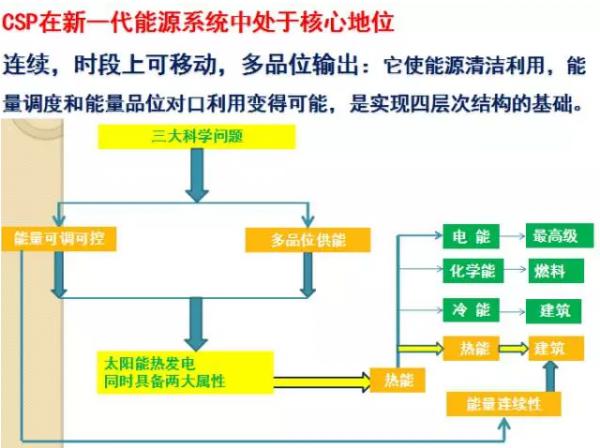 CSP在新一代能源系统中处于核心地位

连续，时段上可移动，多品位输出：它使能源清洁利用，能量调度和能量品位对口利用变得可能，是实现四层次结构的基础。

三大科学问题

能量可调可控

多品位供能

太阳能热发电
同时具备两大属性

热能

电 能

最高级

化学能

燃料

冷 能

建筑

热能

建筑

能量连续性